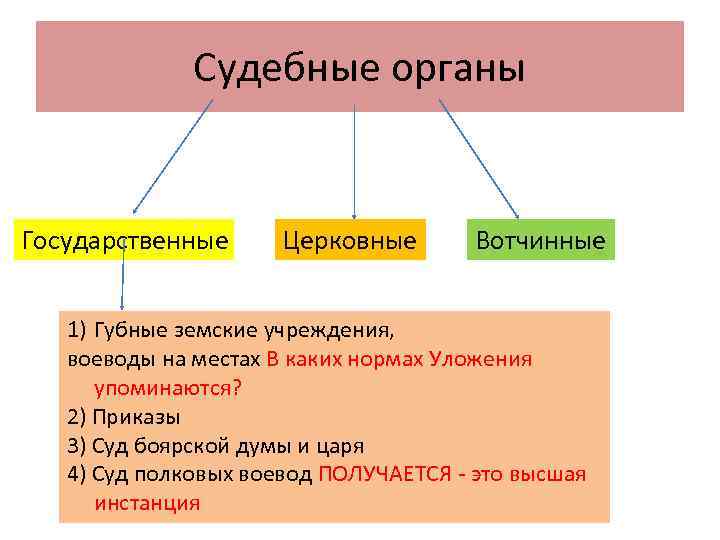 Судебные органы

Государственные

Церковные

Вотчинные

1) Губные земские учреждения, воеводы на местах В каких нормах Уложения упоминаются?
2) Приказы
3) Суд боярской думы и царя
4) Суд полковых воевод ПОЛУЧАЕТСЯ - это высшая инстанция